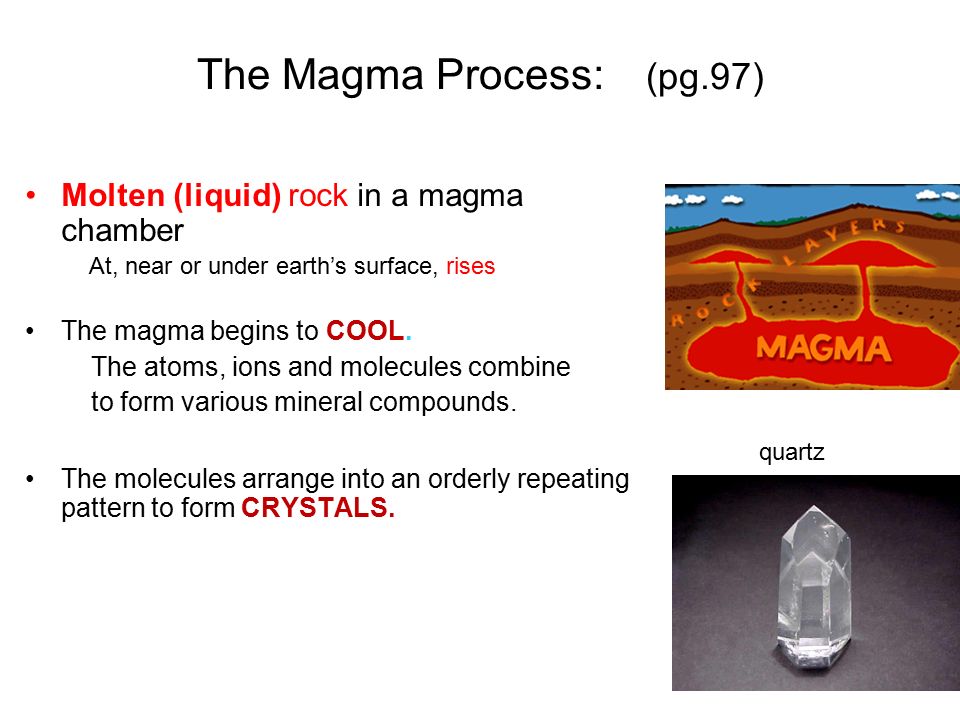 The Magma Process: (pg.97)

• Molten (liquid) rock in a magma chamber
At, near or under earth's surface, rises

• The magma begins to COOL.
The atoms, ions and molecules combine to form various mineral compounds.

• The molecules arrange into an orderly repeating pattern to form CRYSTALS.

ROCK LAYERS

MAGMA

quartz